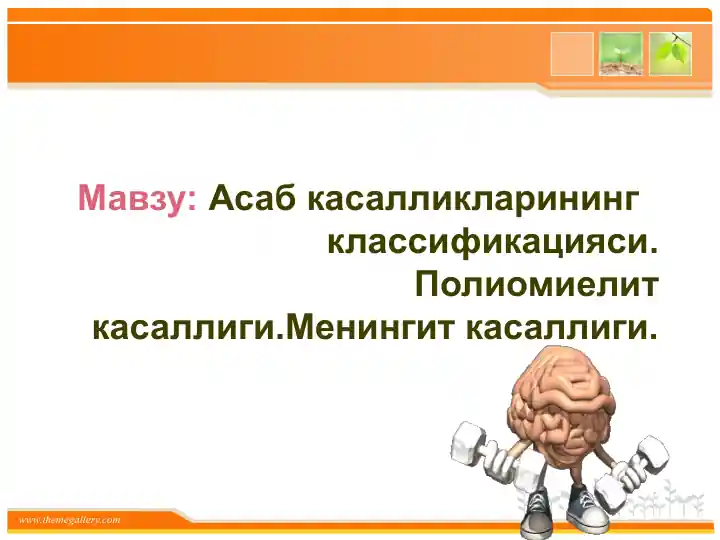 Мавзу: Асаб касалликларининг классификацияси. Полиомиелит касаллиги.Менингит касаллиги.

www.themegallery.com